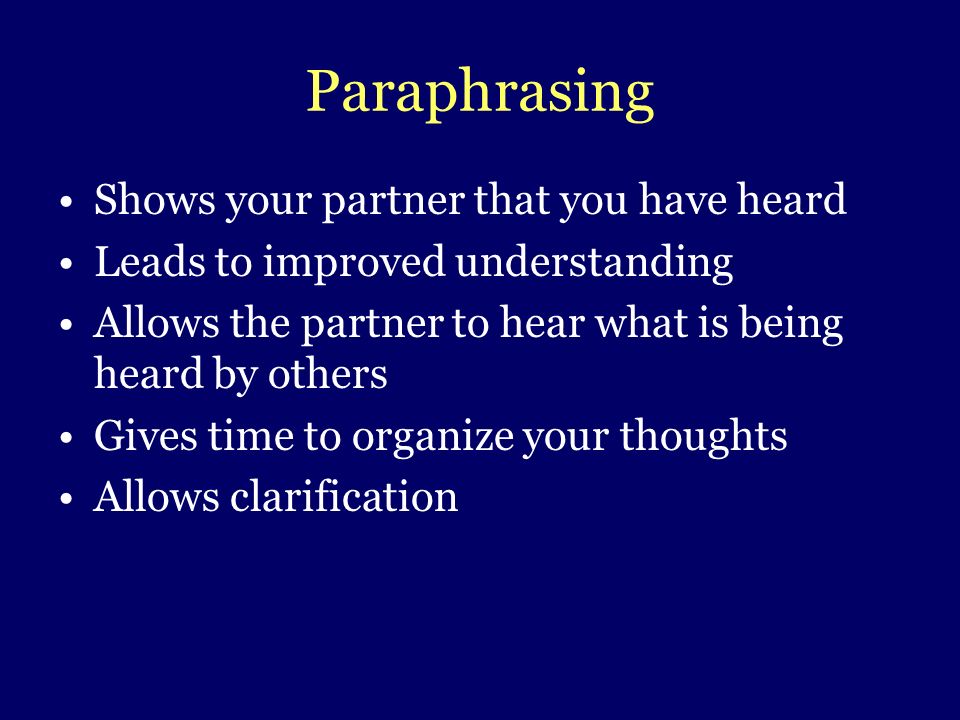 Paraphrasing

• Shows your partner that you have heard
• Leads to improved understanding
• Allows the partner to hear what is being heard by others
• Gives time to organize your thoughts
• Allows clarification